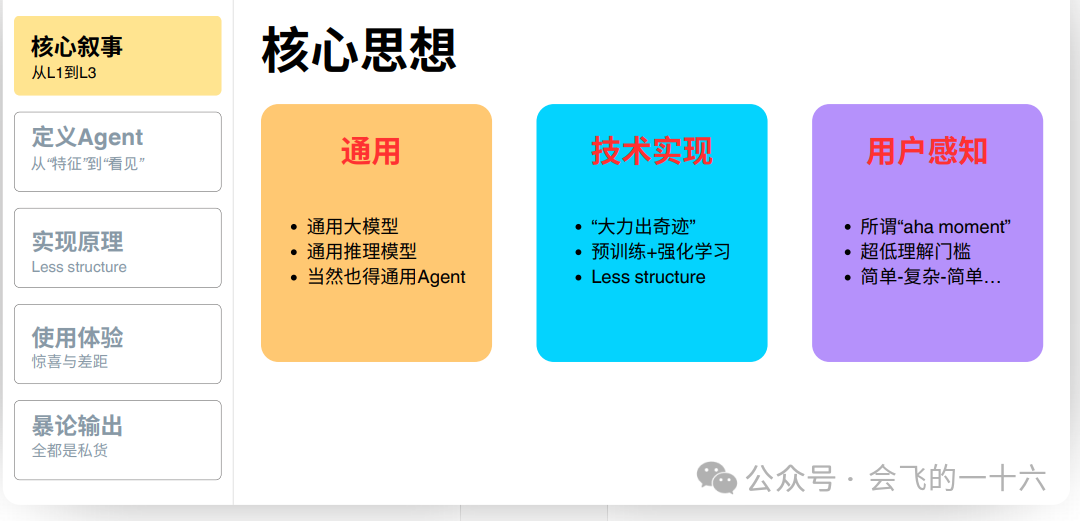 核心叙事
从L1到L3

定义Agent
从“特征”到“看见”

实现原理
Less structure

使用体验
惊喜与差距

暴论输出
全都是私货

核心思想

通用

- 通用大模型
- 通用推理模型
- 当然也得通用Agent

技术实现

- “大力出奇迹”
- 预训练+强化学习
- Less structure

用户感知

- 所谓“aha moment”
- 超低理解门槛
- 简单-复杂-简单…

公众号 · 会飞的一十六